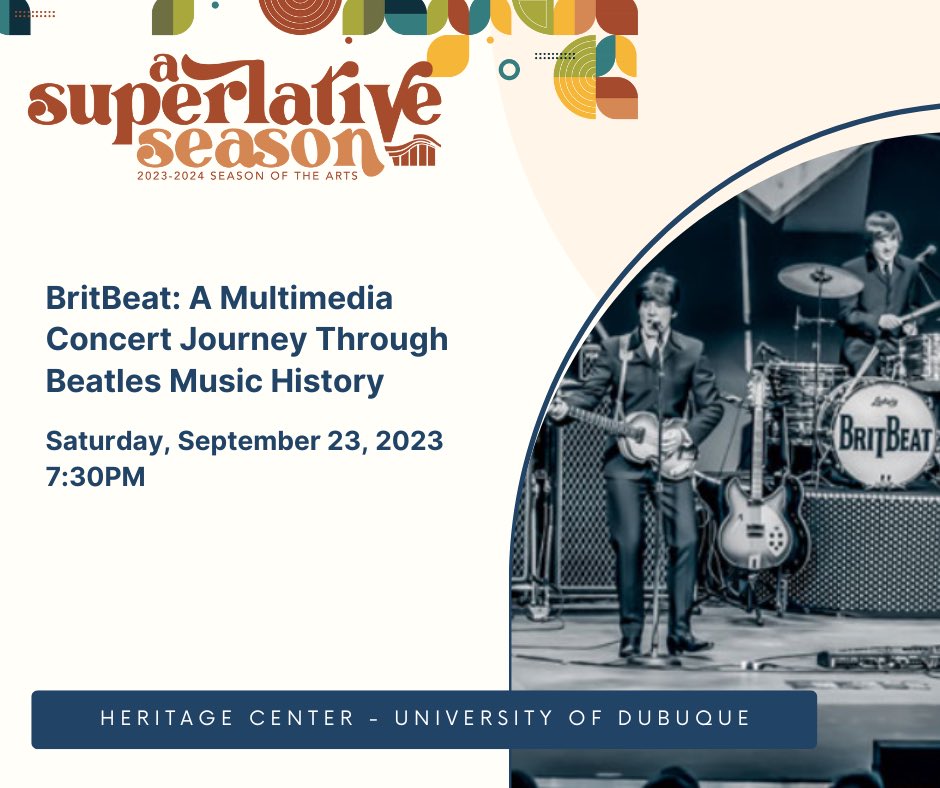 a superlative season
2023-2024 SEASON OF THE ARTS

BritBeat: A Multimedia Concert Journey Through Beatles Music History

Saturday, September 23, 2023
7:30PM

Ludwig
BRITBEAT

HERITAGE CENTER - UNIVERSITY OF DUBUQUE